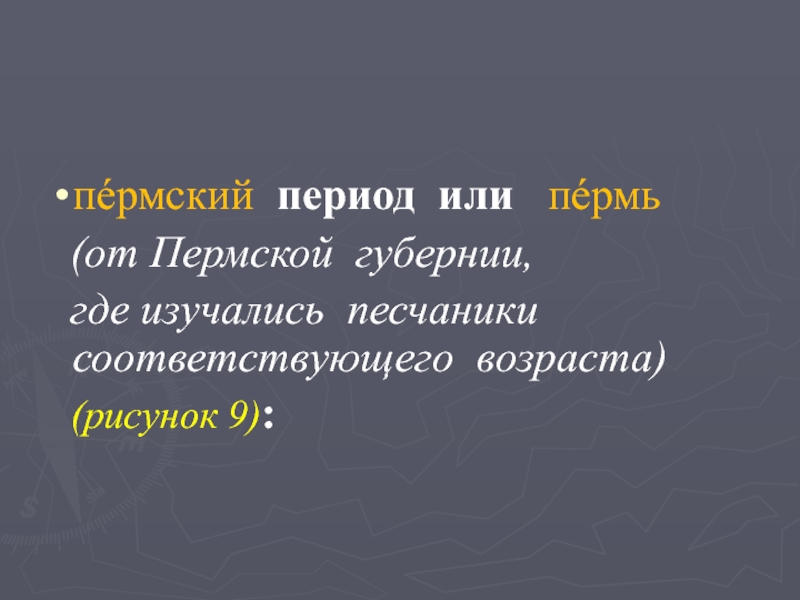 • пе́рмский период или пе́рмь (от Пермской губернии, где изучались песчаники соответствующего возраста) (рисунок 9):